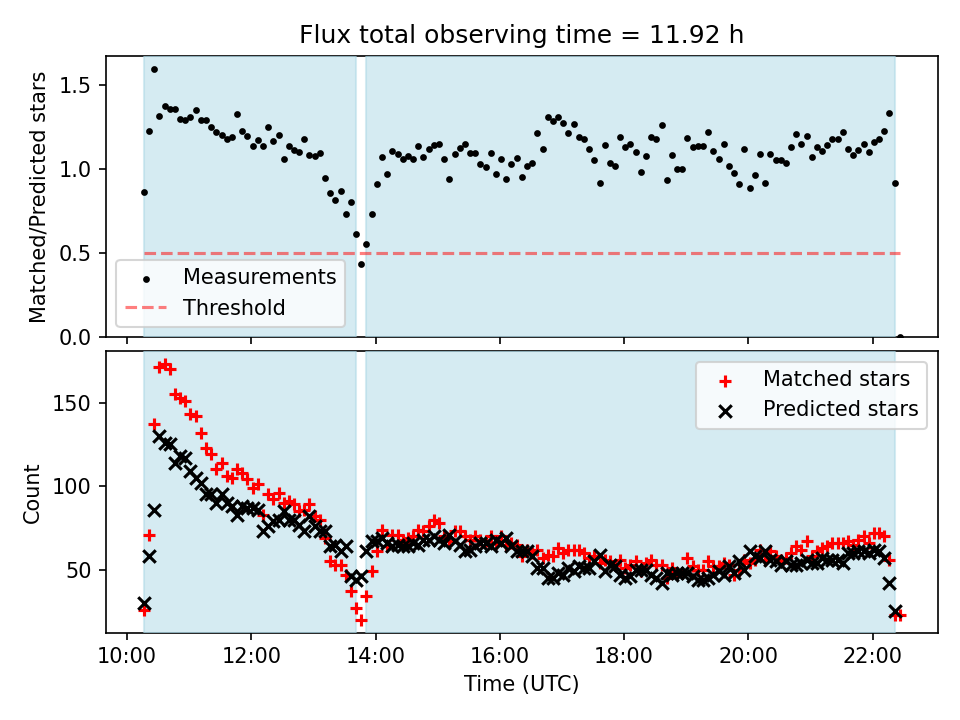 Flux total observing time = 11.92 h

Matched/Predicted stars

1.5
1.0
0.5
0.0

Measurements
Threshold

Count

150
100
50

Matched stars
Predicted stars

10:00
12:00
14:00
16:00
18:00
20:00
22:00

Time (UTC)